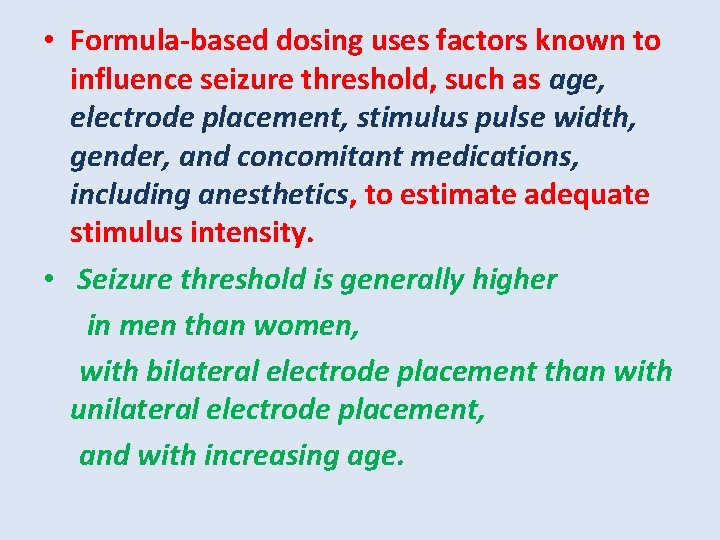 • Formula-based dosing uses factors known to influence seizure threshold, such as age, electrode placement, stimulus pulse width, gender, and concomitant medications, including anesthetics, to estimate adequate stimulus intensity.

• Seizure threshold is generally higher

in men than women,

with bilateral electrode placement than with unilateral electrode placement,

and with increasing age.